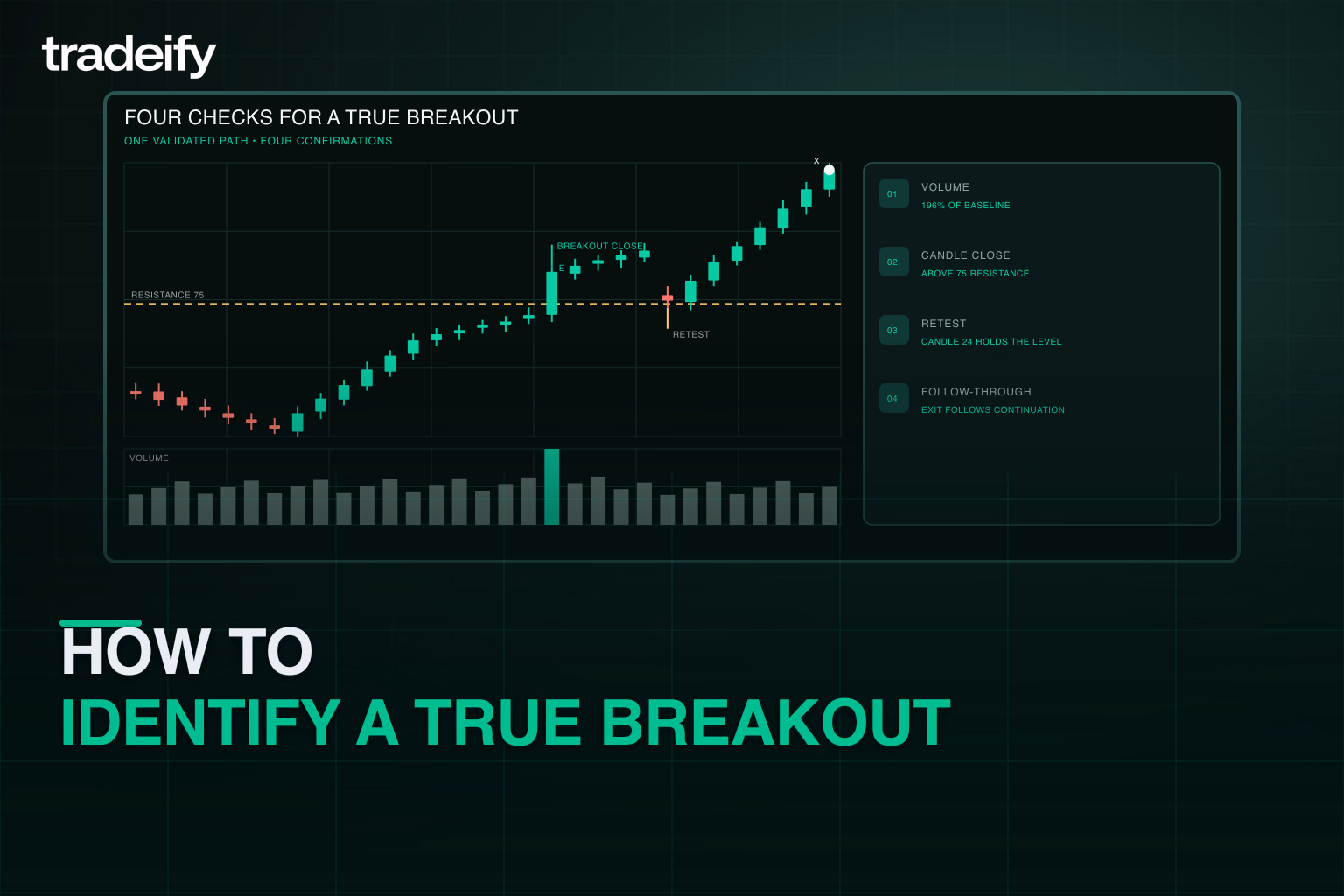 tradeify

FOUR CHECKS FOR A TRUE BREAKOUT
ONE VALIDATED PATH • FOUR CONFIRMATIONS

X
BREAKOUT CLOSE
E
RESISTANCE 75
RETEST

VOLUME

01 VOLUME
196% OF BASELINE

02 CANDLE CLOSE
ABOVE 75 RESISTANCE

03 RETEST
CANDLE 24 HOLDS THE LEVEL

04 FOLLOW-THROUGH
EXIT FOLLOWS CONTINUATION

HOW TO
IDENTIFY A TRUE BREAKOUT